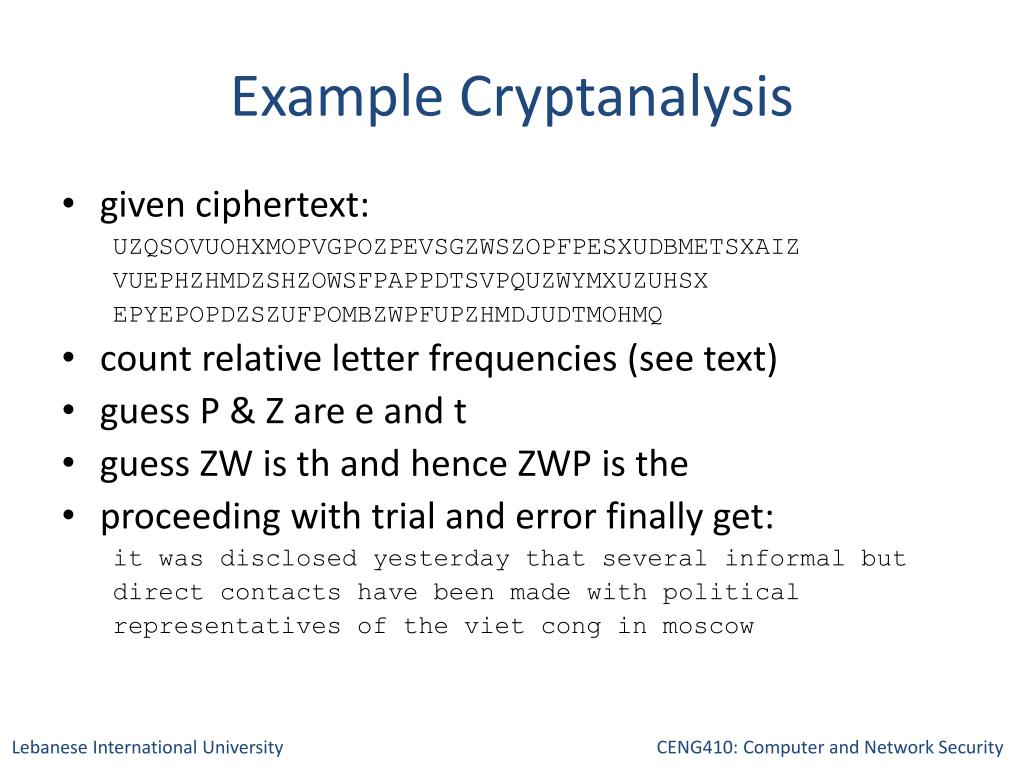 Example Cryptanalysis

• given ciphertext:
UZQSOVUOHXMOPVGPOZPEVSGZWSZOPFPESXUDBMETSXAIZ
VUEPHZHMDZSHZOWSFPAPPDTSVPQUZWYMXUZUHSX
EPYEPOPDZSZUFPOMBZWPFUPZHMDJUDTMOHMQ
• count relative letter frequencies (see text)
• guess P & Z are e and t
• guess ZW is th and hence ZWP is the
• proceeding with trial and error finally get:
it was disclosed yesterday that several informal but direct contacts have been made with political representatives of the viet cong in moscow

Lebanese International University

CENG410: Computer and Network Security